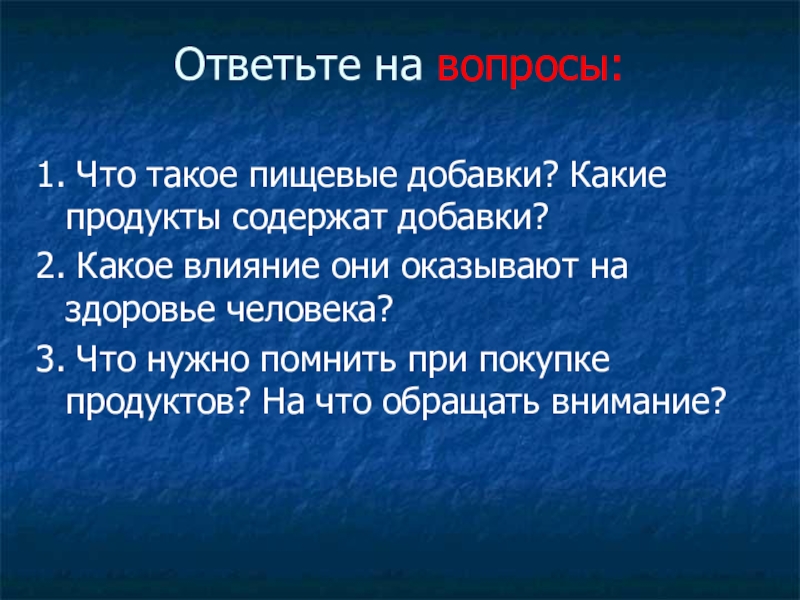 Ответьте на вопросы:

1. Что такое пищевые добавки? Какие продукты содержат добавки?

2. Какое влияние они оказывают на здоровье человека?

3. Что нужно помнить при покупке продуктов? На что обращать внимание?